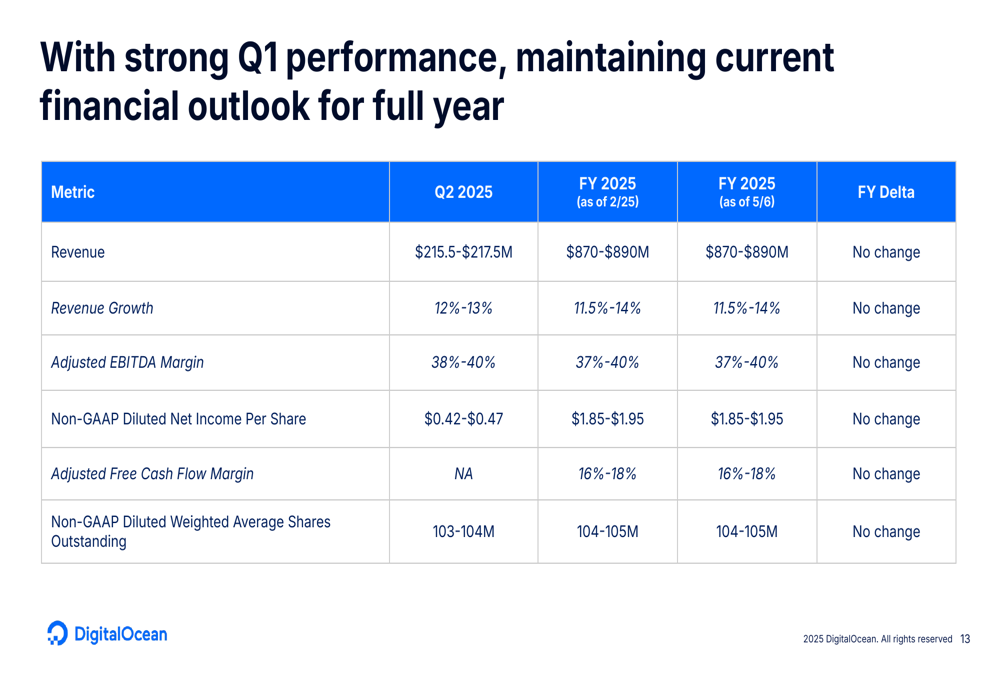 With strong Q1 performance, maintaining current financial outlook for full year

| Metric | Q2 2025 | FY 2025 (as of 2/25) | FY 2025 (as of 5/6) | FY Delta |
|---|---|---|---|---|
| Revenue | \$215.5-\$217.5M | \$870-\$890M | \$870-\$890M | No change |
| Revenue Growth | 12%-13% | 11.5%-14% | 11.5%-14% | No change |
| Adjusted EBITDA Margin | 38%-40% | 37%-40% | 37%-40% | No change |
| Non-GAAP Diluted Net Income Per Share | \$0.42-\$0.47 | \$1.85-\$1.95 | \$1.85-\$1.95 | No change |
| Adjusted Free Cash Flow Margin | NA | 16%-18% | 16%-18% | No change |
| Non-GAAP Diluted Weighted Average Shares Outstanding | 103-104M | 104-105M | 104-105M | No change |

DigitalOcean

2025 DigitalOcean. All rights reserved 13